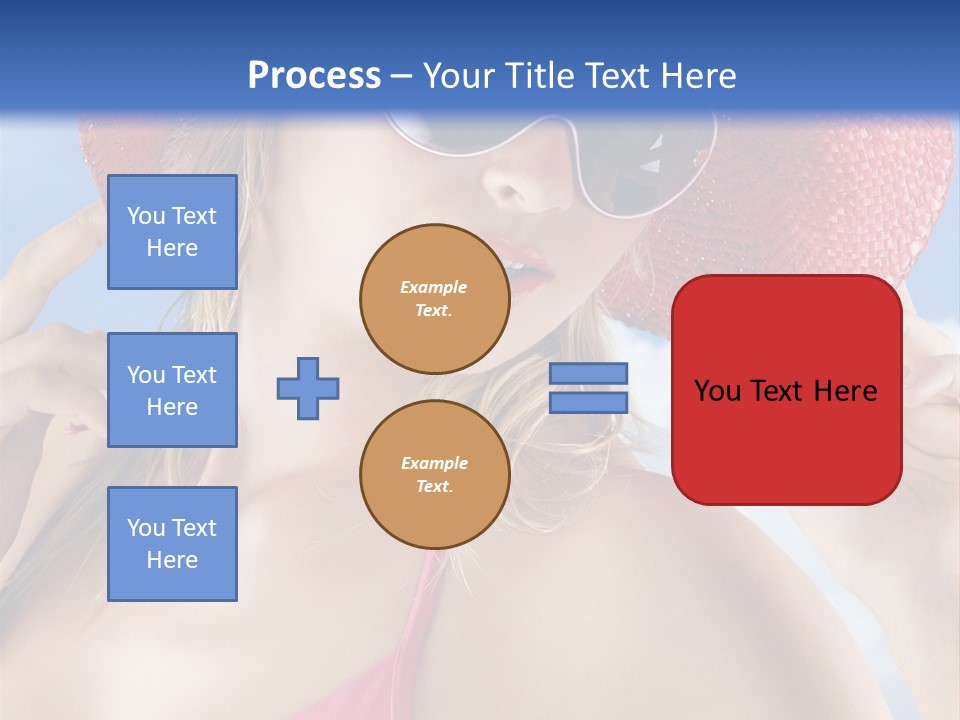 Process – Your Title Text Here

You Text Here

You Text Here

You Text Here

Example Text.

Example Text.

You Text Here